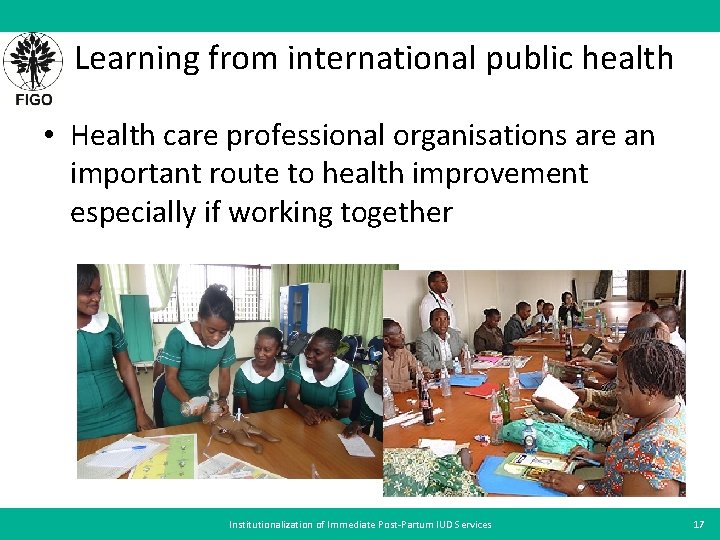 FIGO

Learning from international public health

• Health care professional organisations are an important route to health improvement especially if working together

Institutionalization of Immediate Post-Partum IUD Services

17